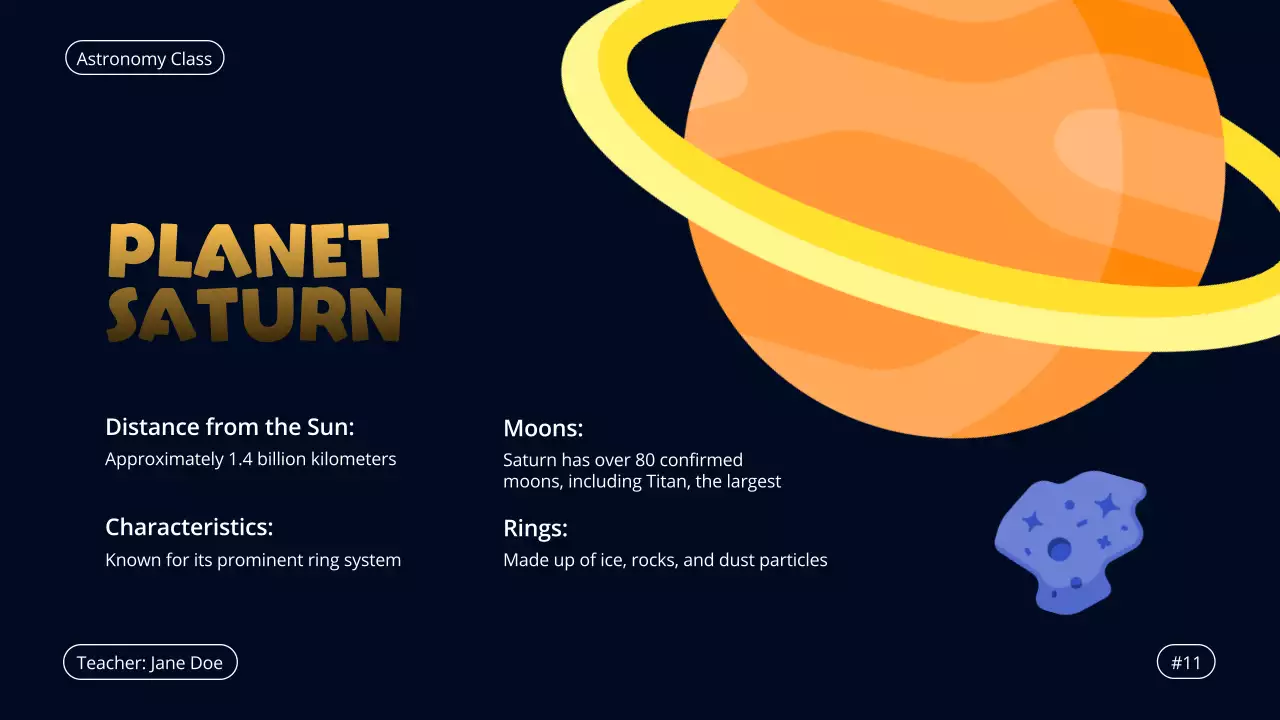 Astronomy Class

PLANET SATURN

Distance from the Sun:
Approximately 1.4 billion kilometers

Characteristics:
Known for its prominent ring system

Moons:
Saturn has over 80 confirmed moons, including Titan, the largest

Rings:
Made up of ice, rocks, and dust particles

Teacher: Jane Doe

#11